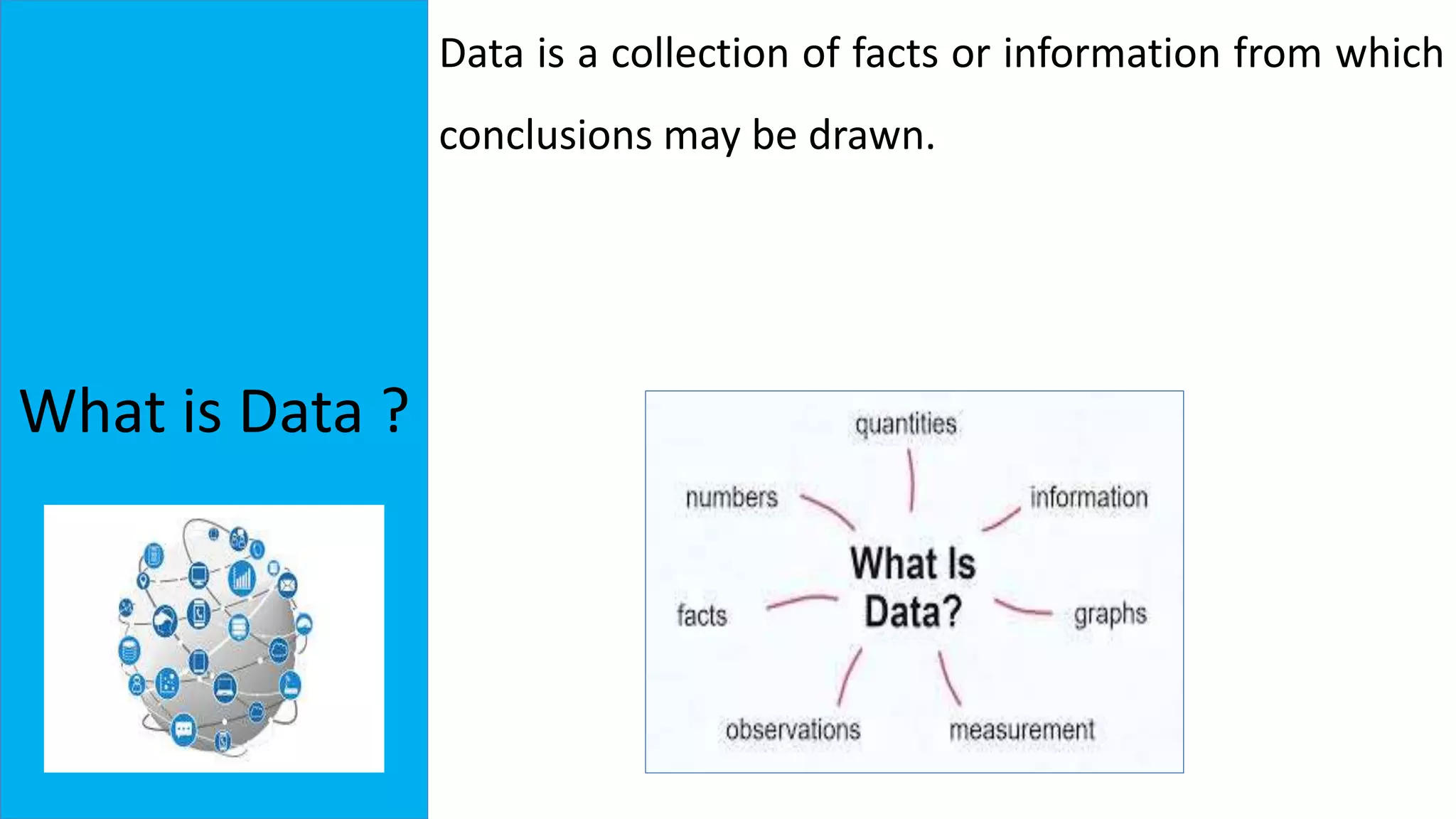 What is Data ?

Data is a collection of facts or information from which conclusions may be drawn.

quantities

numbers

information

What Is Data?

facts

graphs

observations

measurement